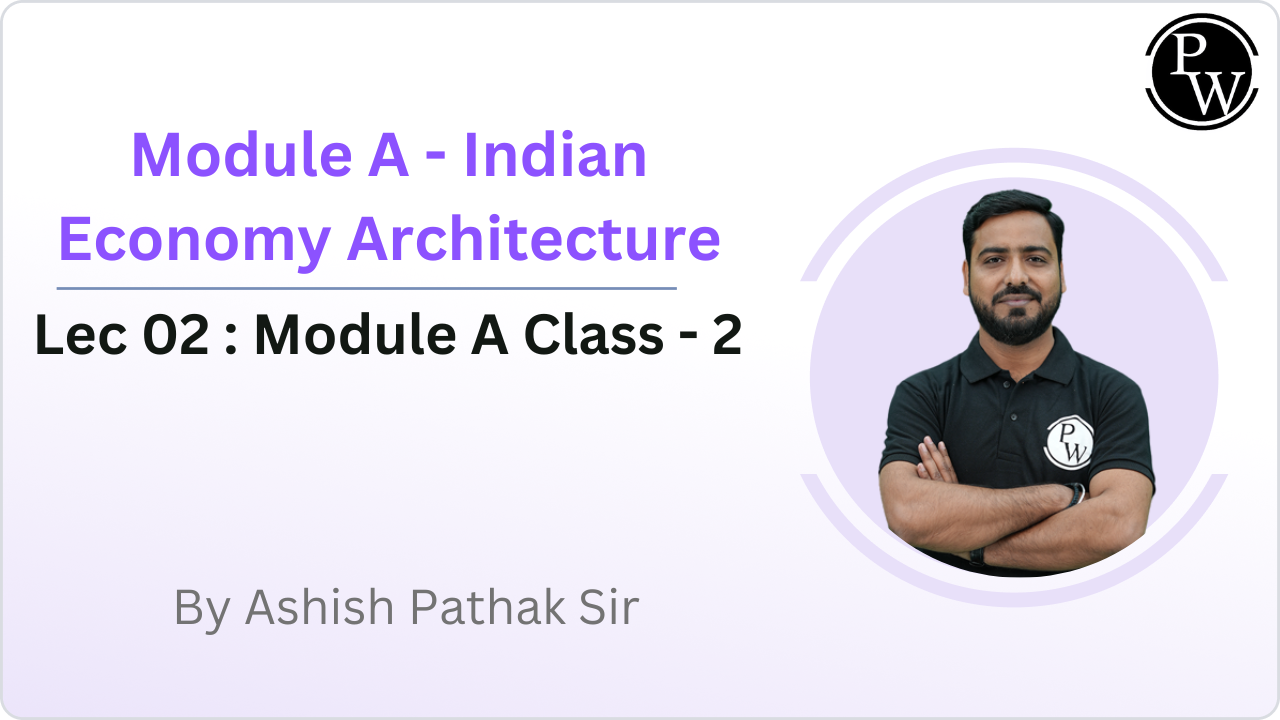 PW

Module A - Indian Economy Architecture

Lec 02 : Module A Class - 2

PW

By Ashish Pathak Sir